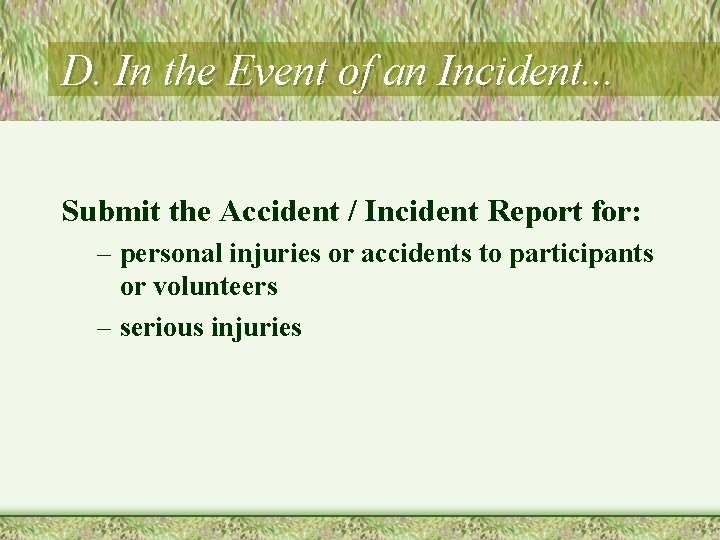 D. In the Event of an Incident...

Submit the Accident / Incident Report for:

– personal injuries or accidents to participants or volunteers

– serious injuries